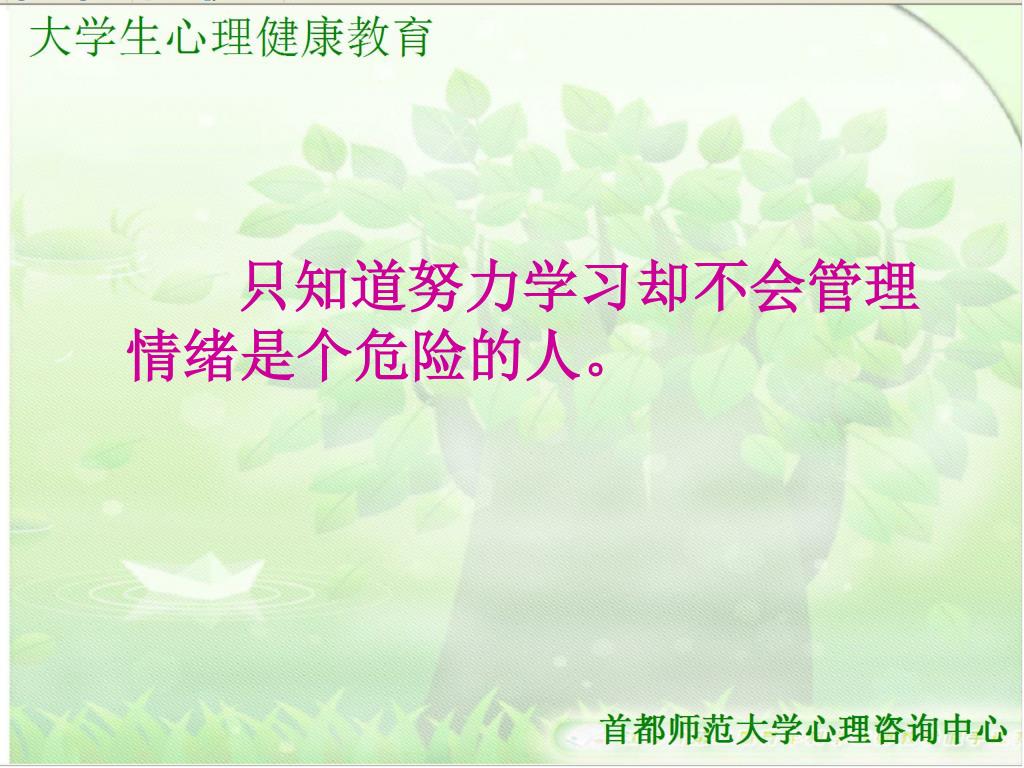 大学生心理健康教育

只知道努力学习却不会管理情绪是个危险的人。

首都师范大学心理咨询中心